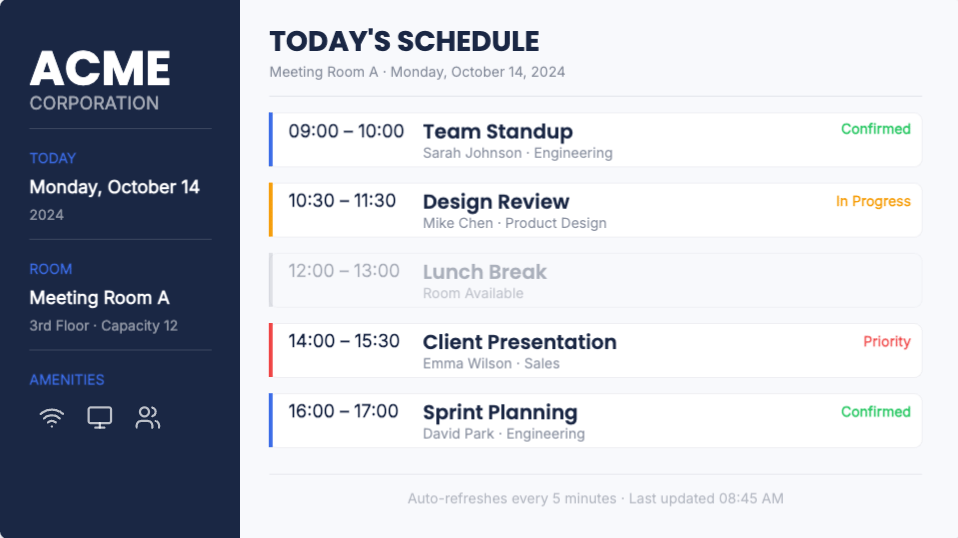 ACME
CORPORATION

TODAY
Monday, October 14
2024

ROOM
Meeting Room A
3rd Floor · Capacity 12

AMENITIES

TODAY'S SCHEDULE
Meeting Room A · Monday, October 14, 2024

09:00 – 10:00 Team Standup
Sarah Johnson · Engineering
Confirmed

10:30 – 11:30 Design Review
Mike Chen · Product Design
In Progress

12:00 – 13:00 Lunch Break
Room Available

14:00 – 15:30 Client Presentation
Emma Wilson · Sales
Priority

16:00 – 17:00 Sprint Planning
David Park · Engineering
Confirmed

Auto-refreshes every 5 minutes · Last updated 08:45 AM